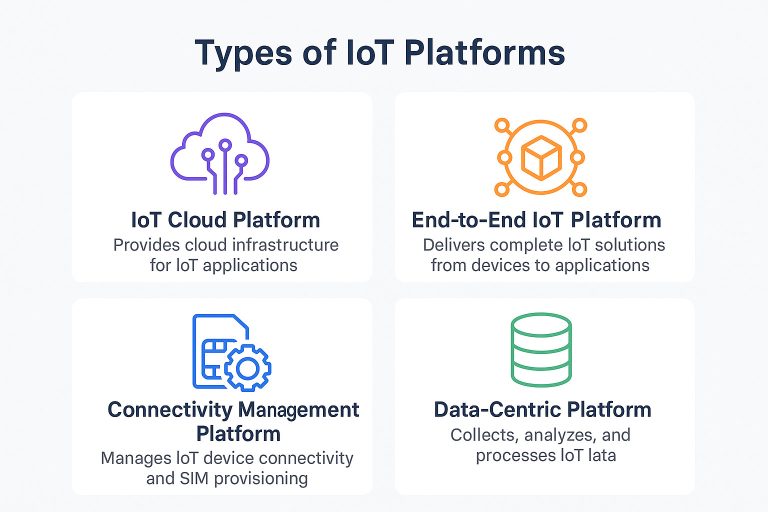 Types of IoT Platforms

IoT Cloud Platform
Provides cloud infrastructure for IoT applications

End-to-End IoT Platform
Delivers complete IoT solutions from devices to applications

Connectivity Management Platform
Manages IoT device connectivity and SIM provisioning

Data-Centric Platform
Collects, analyzes, and processes IoT lata